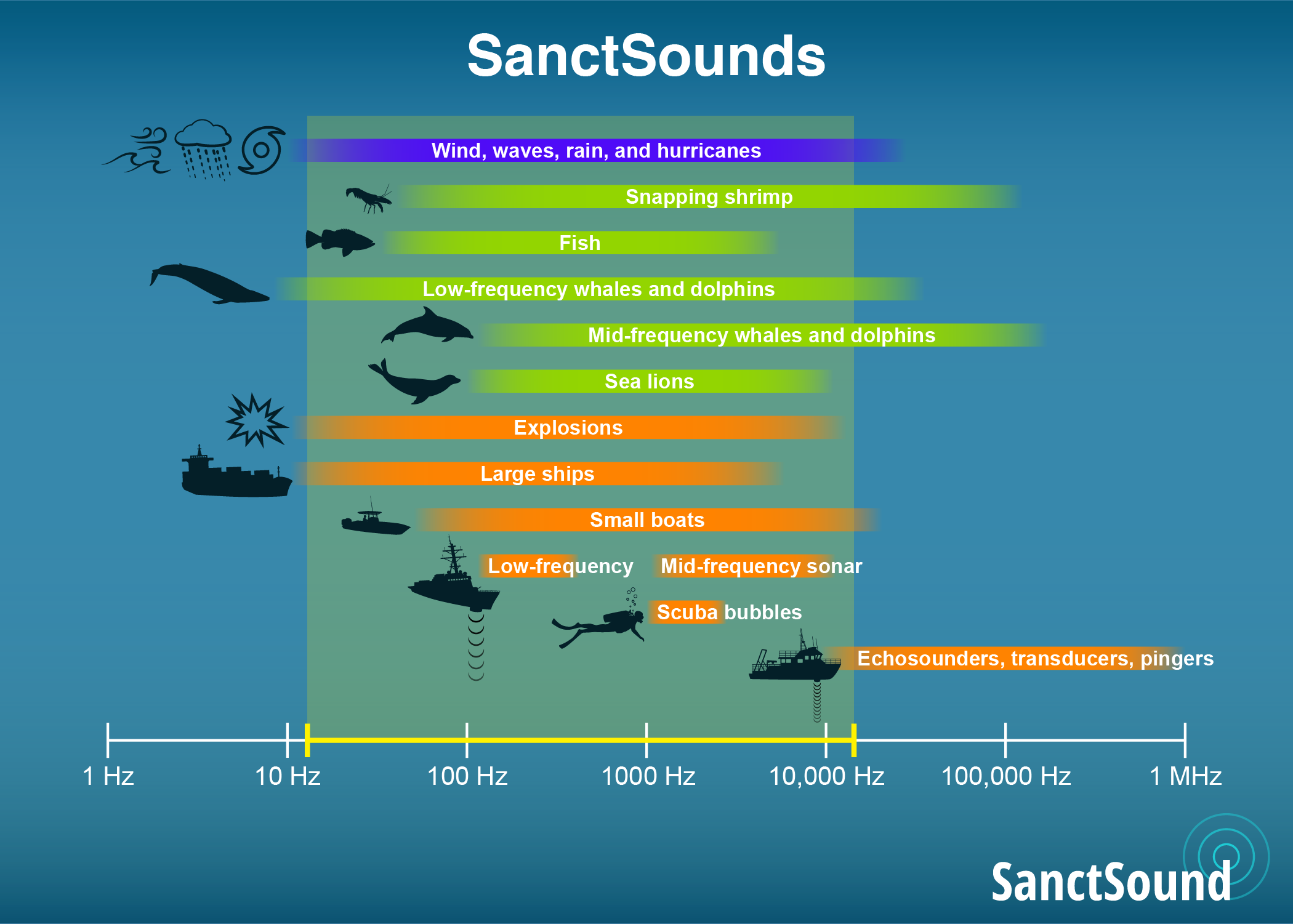 SanctSounds

Wind, waves, rain, and hurricanes

Snapping shrimp

Fish

Low-frequency whales and dolphins

Mid-frequency whales and dolphins

Sea lions

Explosions

Large ships

Small boats

Low-frequency Mid-frequency sonar

Scuba bubbles

Echosounders, transducers, pingers

1 Hz 10 Hz 100 Hz 1000 Hz 10,000 Hz 100,000 Hz 1 MHz

SanctSound